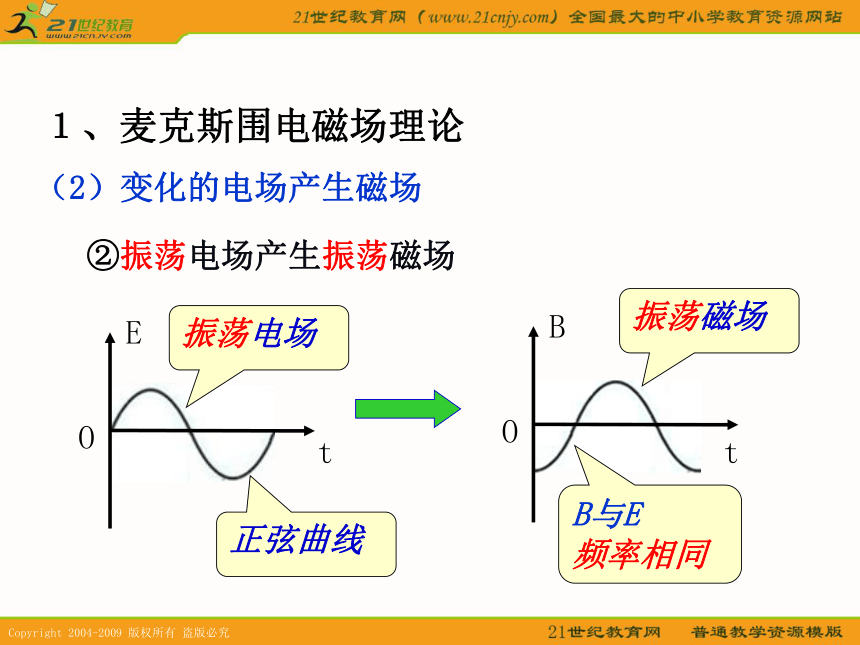 21世纪教育
www.21cnjy.com

21世纪教育网（www.21cnjy.com）全国最大的中小学教育资源网站

1、麦克斯围电磁场理论

（2）变化的电场产生磁场

②振荡电场产生振荡磁场

E

振荡电场

0

t

正弦曲线

B

振荡磁场

0

t

B与E
频率相同

Copyright 2004-2009 版权所有 盗版必究

21世纪教育网　普通教学资源模版